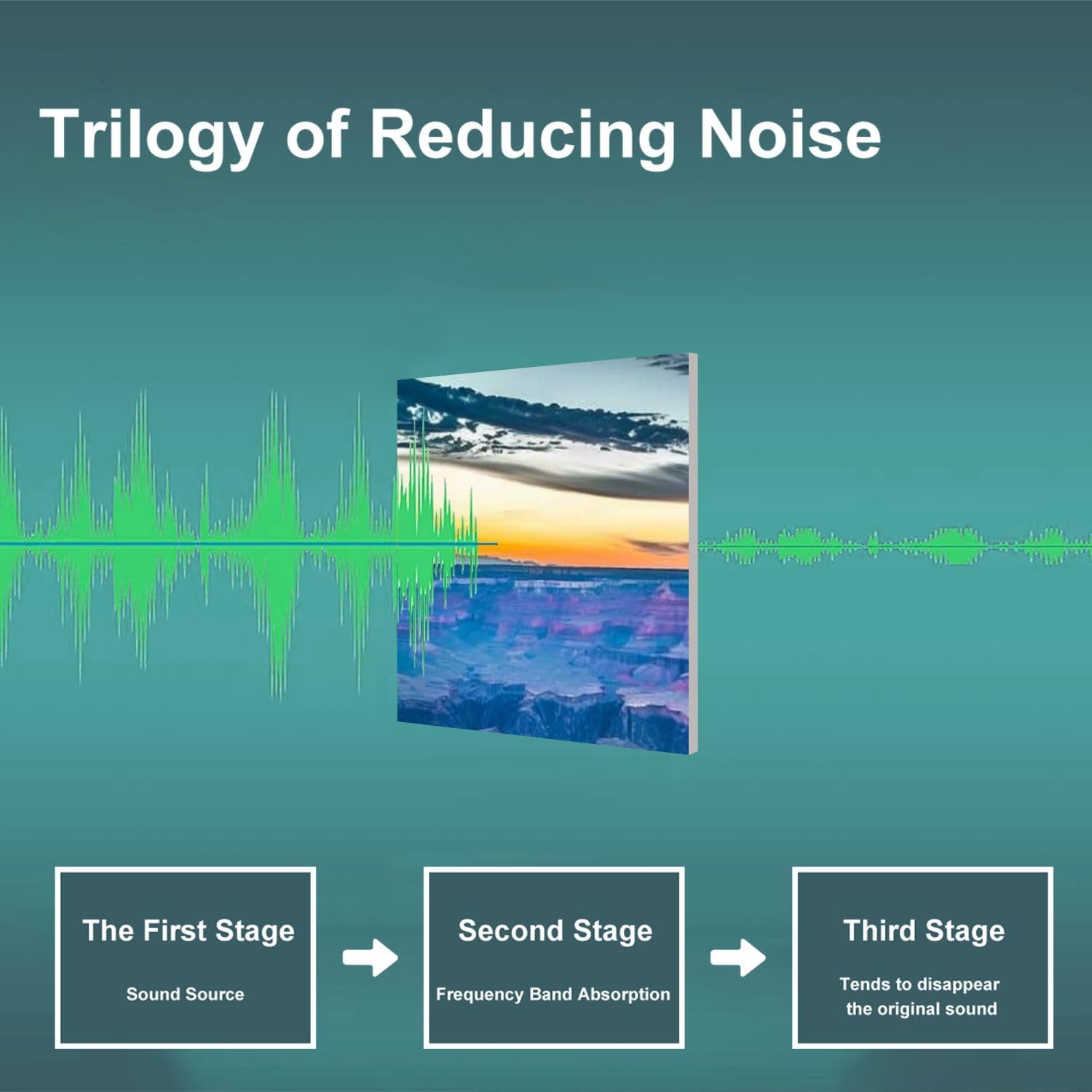 Trilogy of Reducing Noise

The First Stage

Sound Source

Second Stage

Frequency Band Absorption

Third Stage

Tends to disappear the original sound